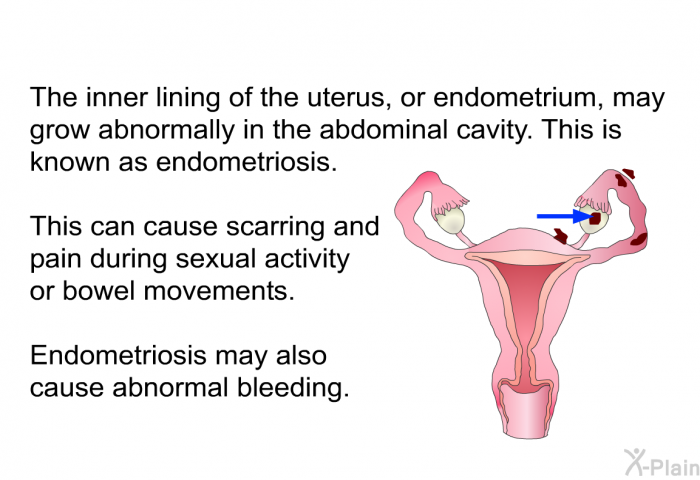 The inner lining of the uterus, or endometrium, may grow abnormally in the abdominal cavity. This is known as endometriosis.

This can cause scarring and pain during sexual activity or bowel movements.

Endometriosis may also cause abnormal bleeding.

X-Plain